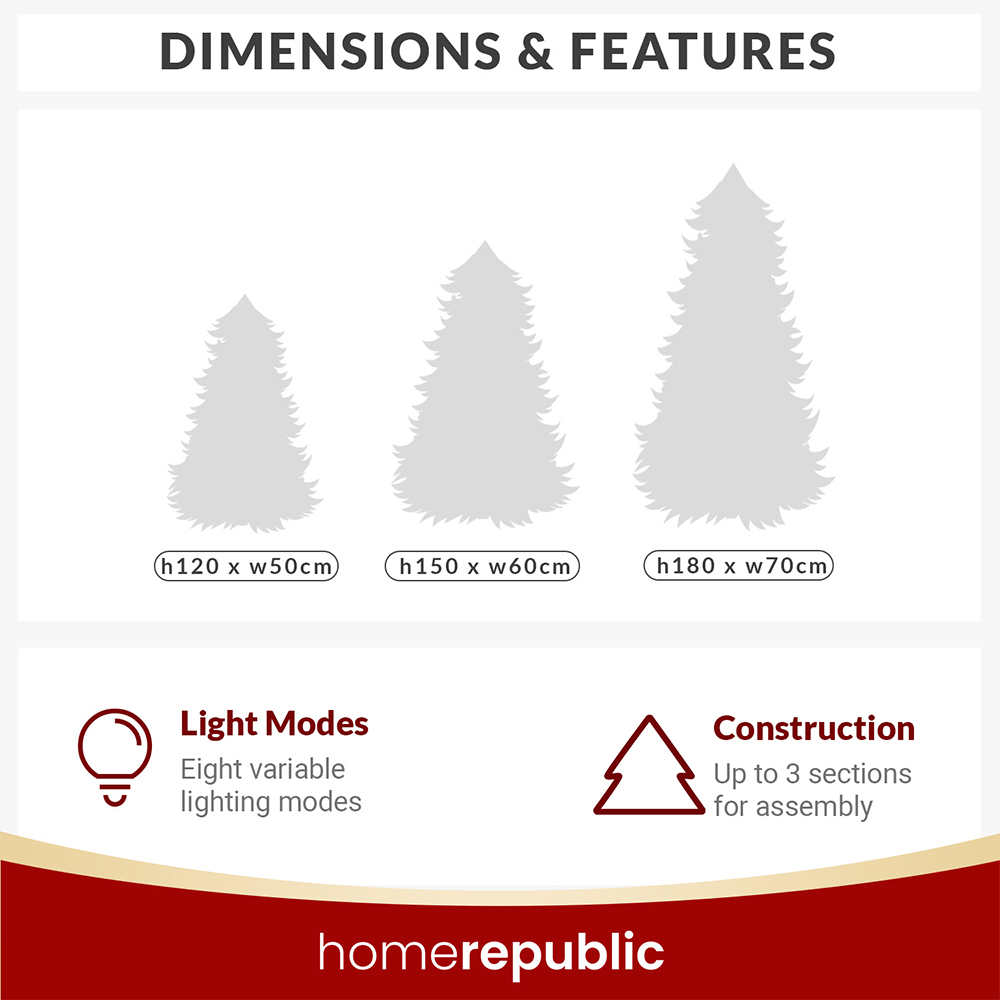 DIMENSIONS & FEATURES

h120 x w50cm

h150 x w60cm

h180 x w70cm

Light Modes
Eight variable lighting modes

Construction
Up to 3 sections for assembly

homerepublic